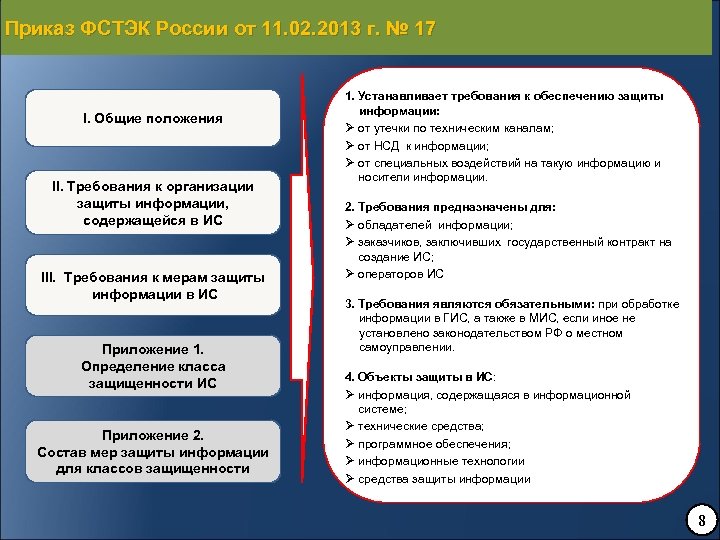 Приказ ФСТЭК России от 11.02.2013 г. № 17

I. Общие положения

II. Требования к организации защиты информации, содержащейся в ИС

III. Требования к мерам защиты информации в ИС

Приложение 1. Определение класса защищенности ИС

Приложение 2. Состав мер защиты информации для классов защищенности

1. Устанавливает требования к обеспечению защиты информации:
➢ от утечки по техническим каналам;
➢ от НСД к информации;
➢ от специальных воздействий на такую информацию и носители информации.

2. Требования предназначены для:
➢ обладателей информации;
➢ заказчиков, заключивших государственный контракт на создание ИС;
➢ операторов ИС

3. Требования являются обязательными: при обработке информации в ГИС, а также в МИС, если иное не установлено законодательством РФ о местном самоуправлении.

4. Объекты защиты в ИС:
➢ информация, содержащаяся в информационной системе;
➢ технические средства;
➢ программное обеспечения;
➢ информационные технологии
➢ средства защиты информации

8